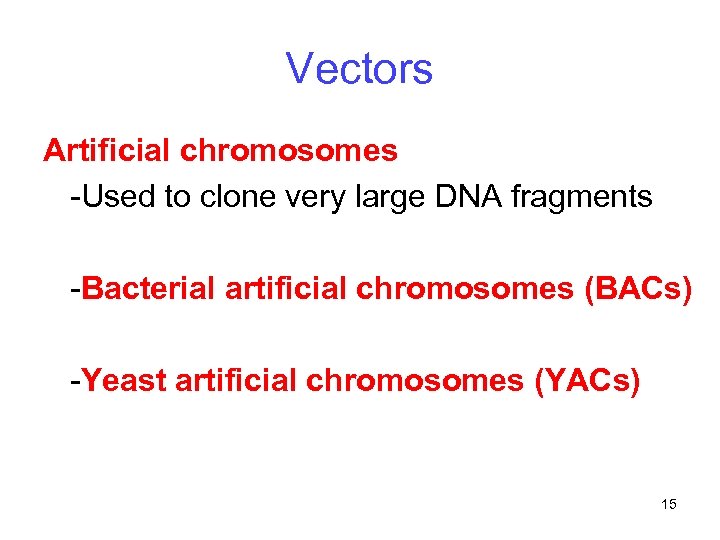 Vectors

Artificial chromosomes

-Used to clone very large DNA fragments

-Bacterial artificial chromosomes (BACs)

-Yeast artificial chromosomes (YACs)

15